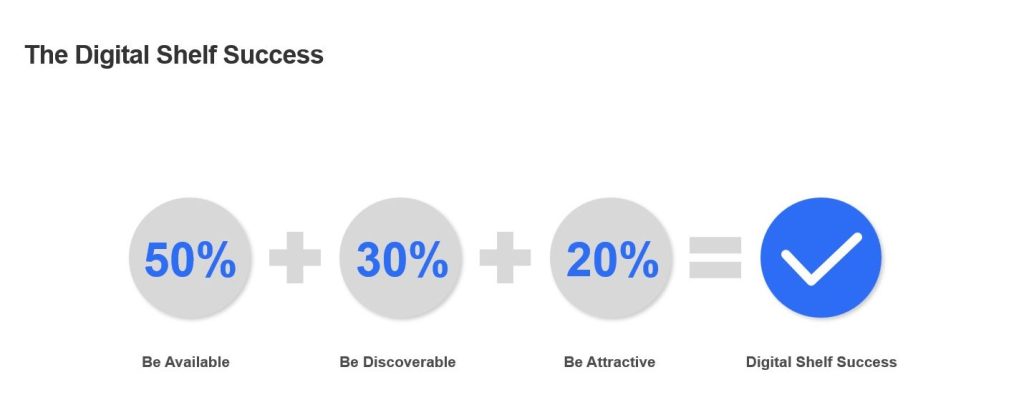 The Digital Shelf Success

50% + 30% + 20% =

Be Available

Be Discoverable

Be Attractive

Digital Shelf Success